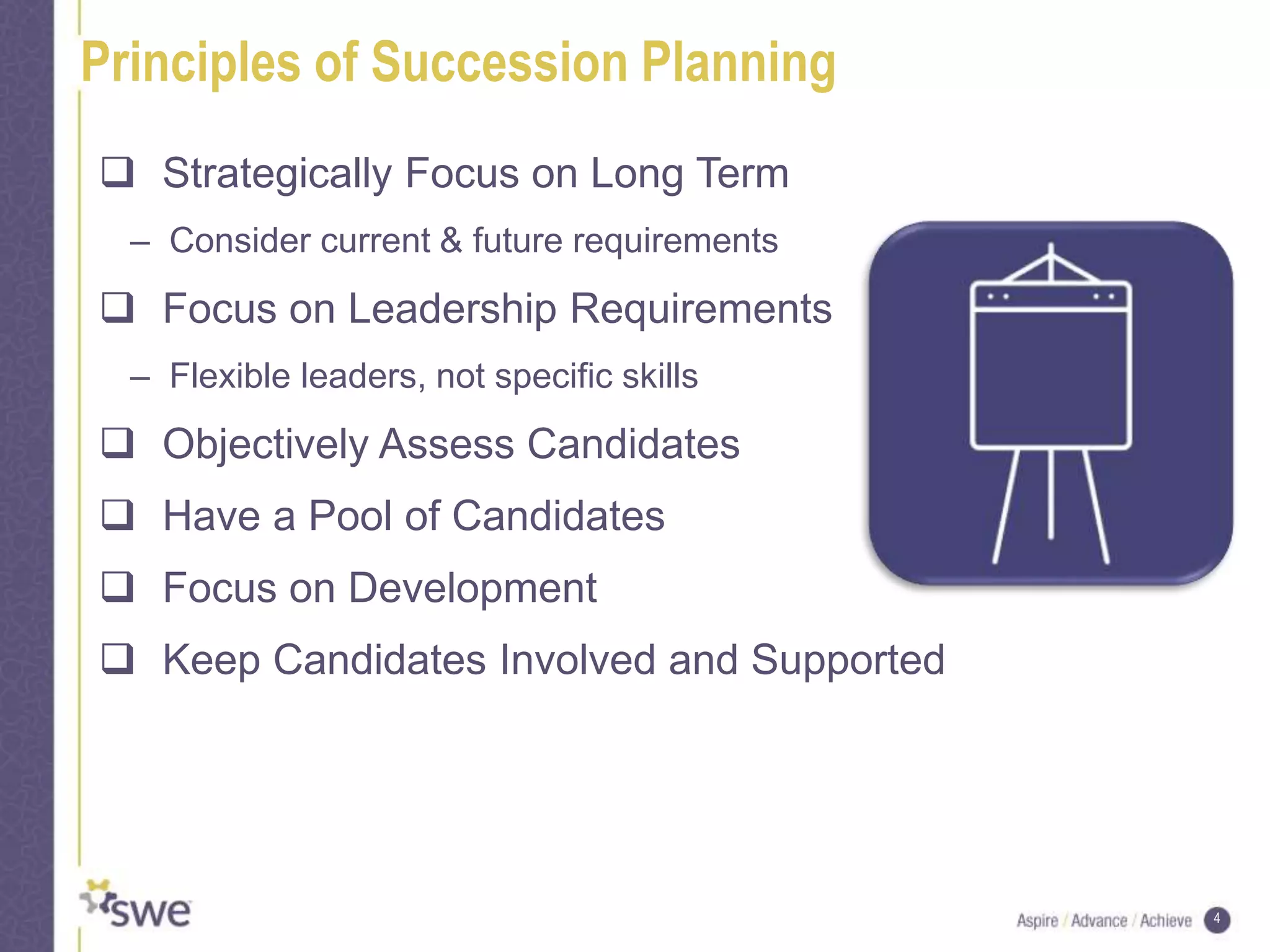 Principles of Succession Planning

❑ Strategically Focus on Long Term
– Consider current & future requirements
❑ Focus on Leadership Requirements
– Flexible leaders, not specific skills
❑ Objectively Assess Candidates
❑ Have a Pool of Candidates
❑ Focus on Development
❑ Keep Candidates Involved and Supported

swe

Aspire / Advance / Achieve 4